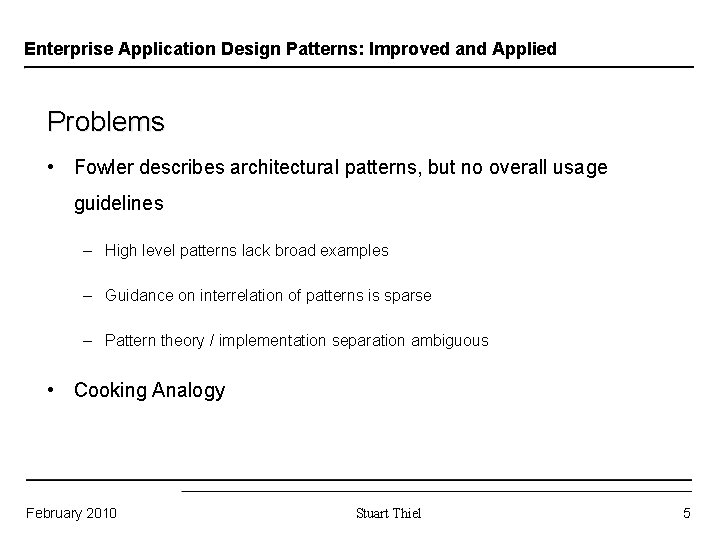 Enterprise Application Design Patterns: Improved and Applied

Problems

• Fowler describes architectural patterns, but no overall usage guidelines

– High level patterns lack broad examples

– Guidance on interrelation of patterns is sparse

– Pattern theory / implementation separation ambiguous

• Cooking Analogy

February 2010

Stuart Thiel

5